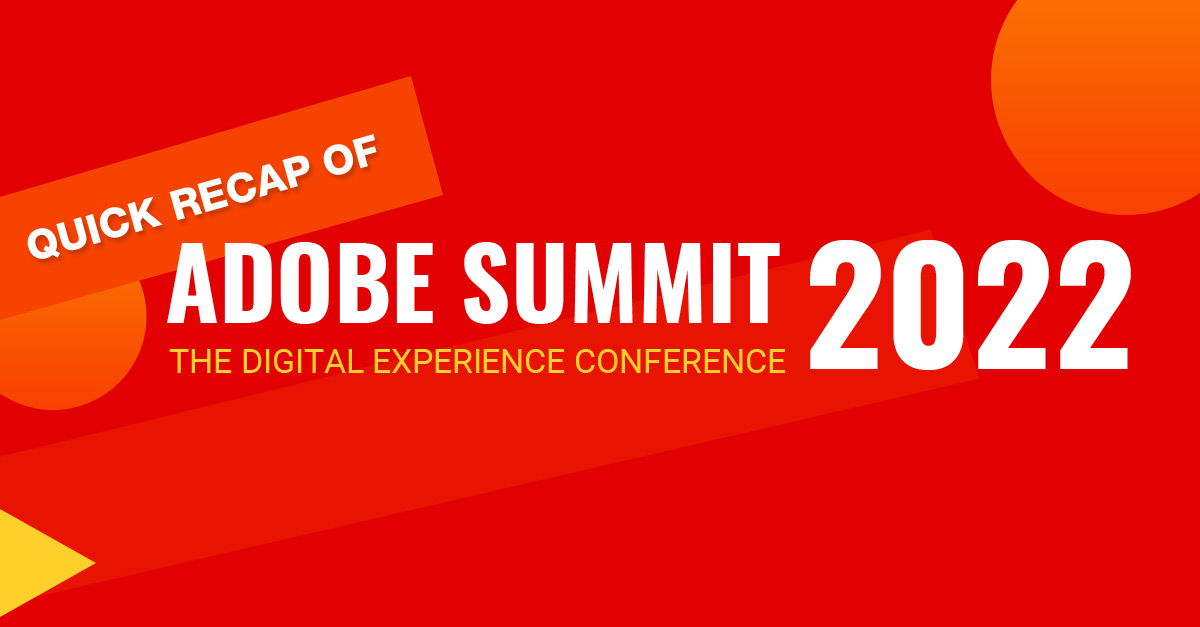 QUICK RECAP OF

ADOBE SUMMIT 2022

THE DIGITAL EXPERIENCE CONFERENCE